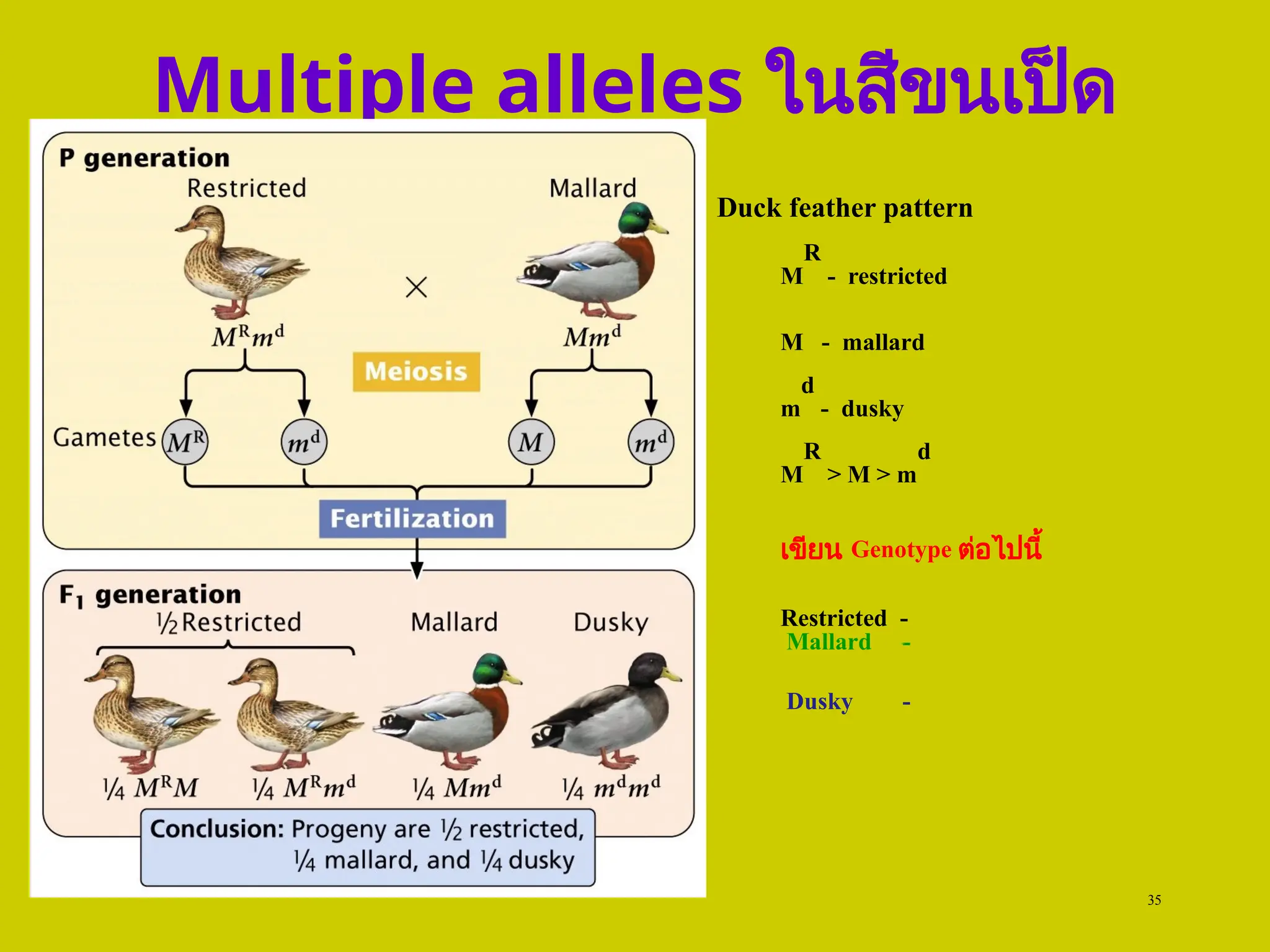 Multiple alleles ในสีขนเป็ด

P generation

Restricted

Mallard

×

$M^Rm^d$

$Mm^d$

Meiosis

Gametes $M^R$ $m^d$ $M$ $m^d$

Fertilization

$F_1$ generation

½ Restricted

Mallard

Dusky

¼ $M^RM$

¼ $M^Rm^d$

¼ $Mm^d$

¼ $m^dm^d$

Conclusion: Progeny are ½ restricted, ¼ mallard, and ¼ dusky

Duck feather pattern

$M^R$ - restricted

M - mallard

$m^d$ - dusky

$M^R > M > m^d$

เขียน Genotype ต่อไปนี้

Restricted -

Mallard -

Dusky -

35